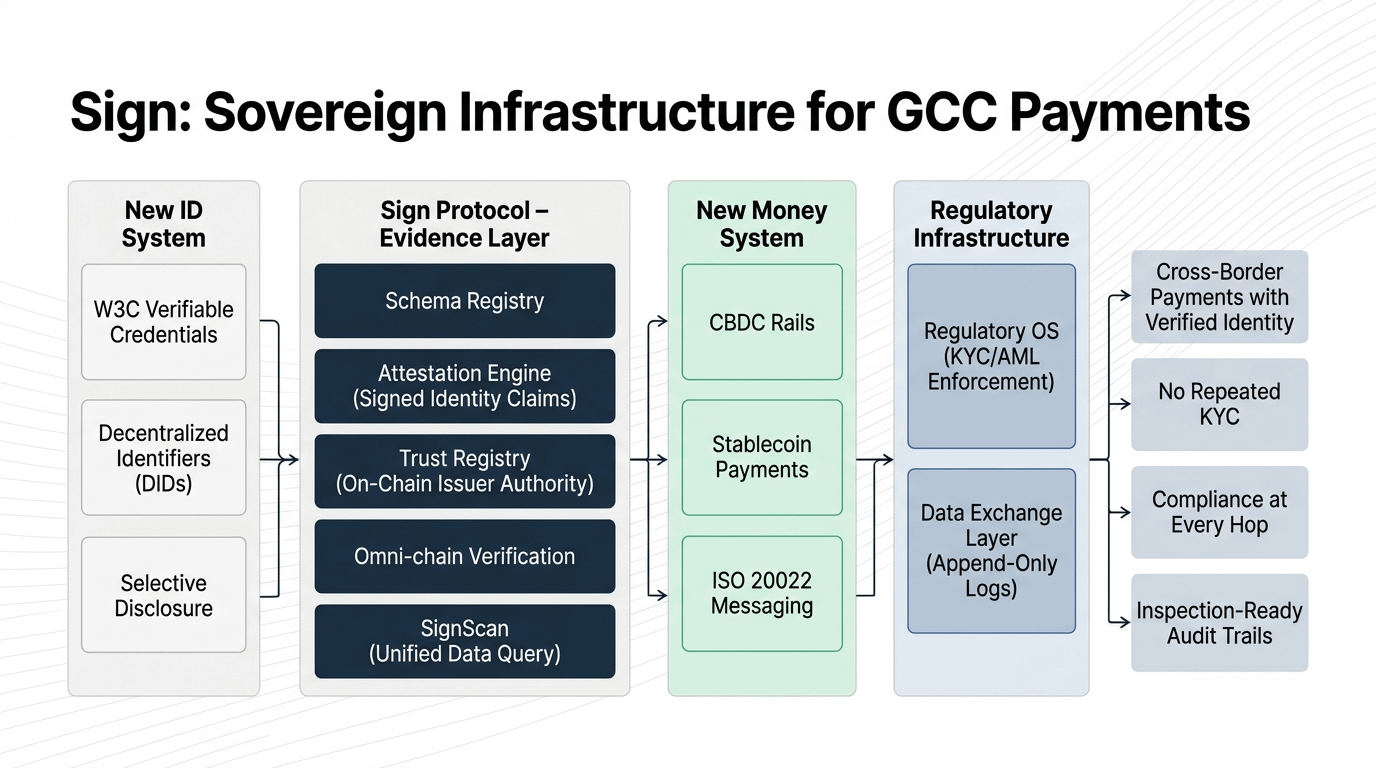 Sign: Sovereign Infrastructure for GCC Payments

New ID System

W3C Verifiable Credentials

Decentralized Identifiers (DIDs)

Selective Disclosure

Sign Protocol – Evidence Layer

Schema Registry

Attestation Engine (Signed Identity Claims)

Trust Registry (On-Chain Issuer Authority)

Omni-chain Verification

SignScan (Unified Data Query)

New Money System

CBDC Rails

Stablecoin Payments

ISO 20022 Messaging

Regulatory Infrastructure

Regulatory OS (KYC/AML Enforcement)

Data Exchange Layer (Append-Only Logs)

Cross-Border Payments with Verified Identity

No Repeated KYC

Compliance at Every Hop

Inspection-Ready Audit Trails